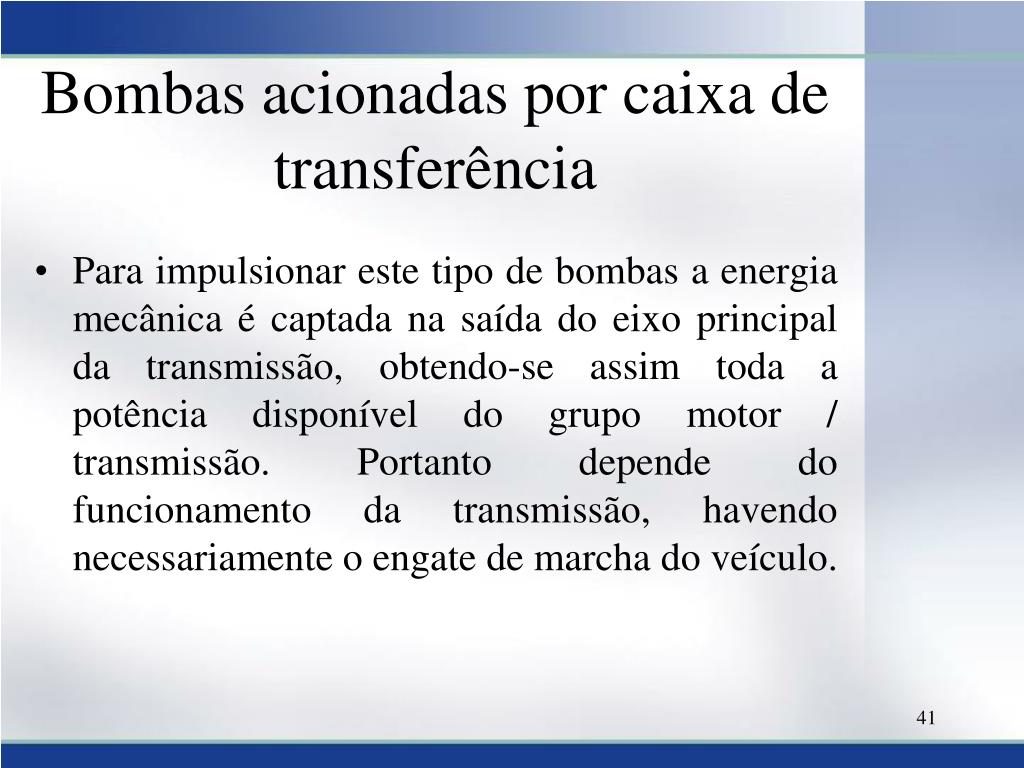 Bombas acionadas por caixa de transferência

• Para impulsionar este tipo de bombas a energia mecânica é captada na saída do eixo principal da transmissão, obtendo-se assim toda a potência disponível do grupo motor / transmissão. Portanto depende do funcionamento da transmissão, havendo necessariamente o engate de marcha do veículo.

41